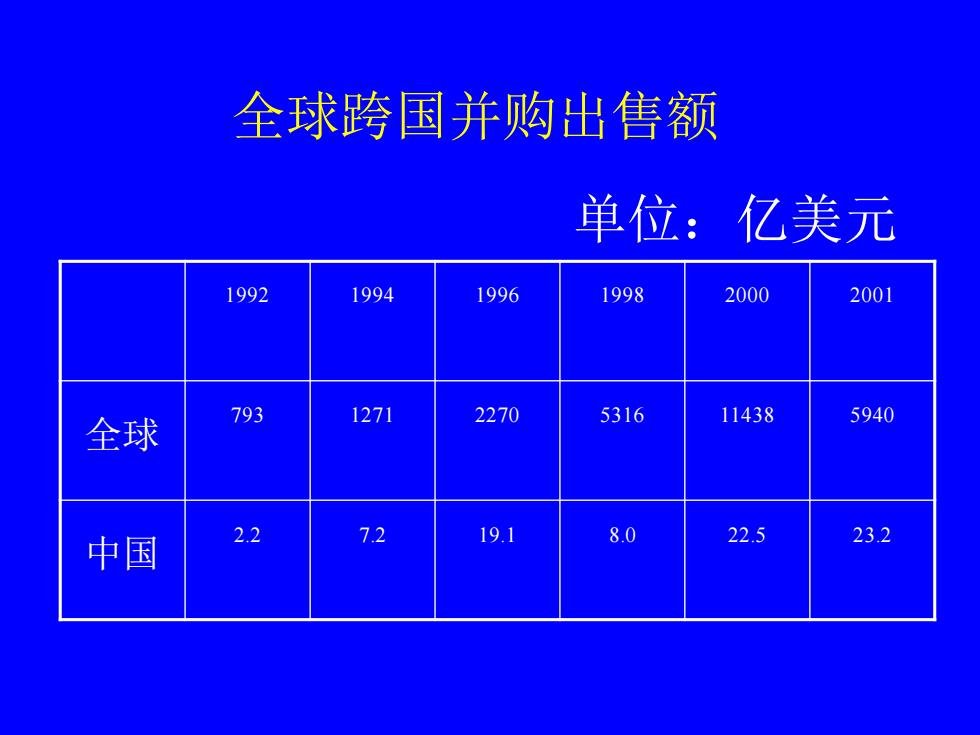 全球跨国并购出售额

单位：亿美元

| | 1992 | 1994 | 1996 | 1998 | 2000 | 2001 |
|---|---|---|---|---|---|---|
| 全球 | 793 | 1271 | 2270 | 5316 | 11438 | 5940 |
| 中国 | 2.2 | 7.2 | 19.1 | 8.0 | 22.5 | 23.2 |